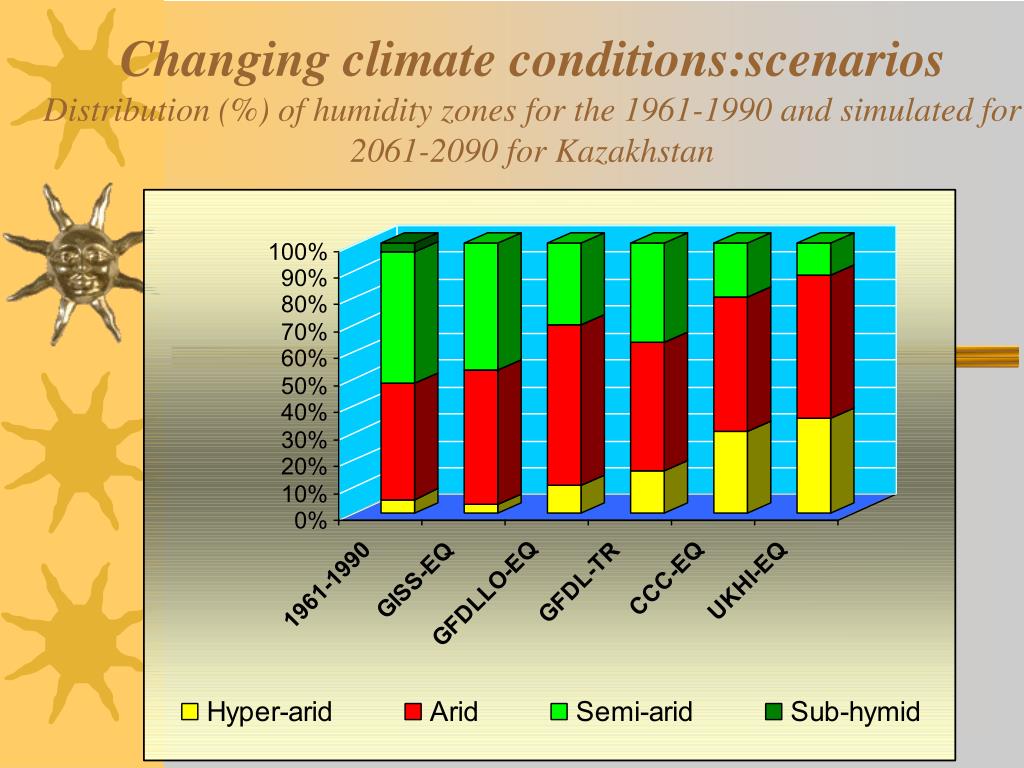 Changing climate conditions:scenarios

Distribution (%) of humidity zones for the 1961-1990 and simulated for 2061-2090 for Kazakhstan

100%
90%
80%
70%
60%
50%
40%
30%
20%
10%
0%

1961-1990
GISS-EQ
GFDLLO-EQ
GFDL-TR
CCC-EQ
UKHI-EQ

Hyper-arid
Arid
Semi-arid
Sub-hymid